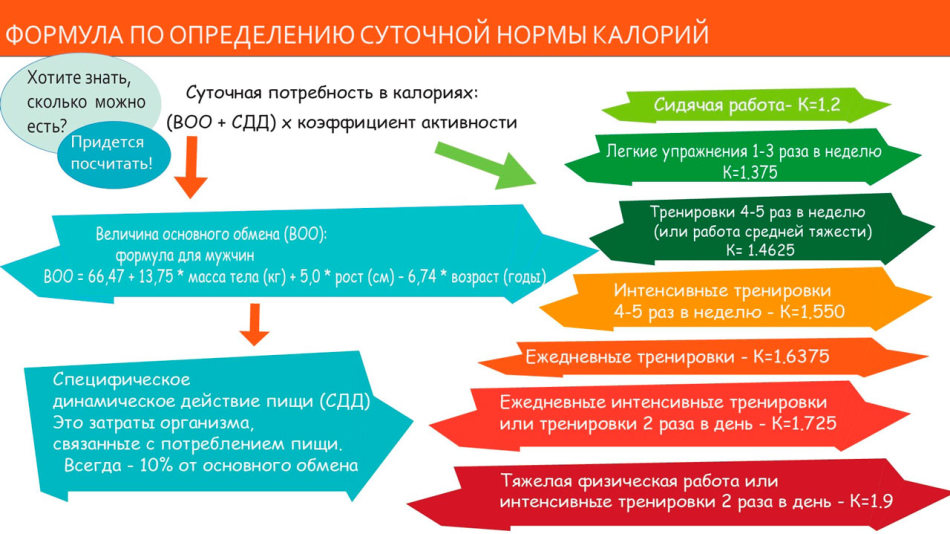 ФОРМУЛА ПО ОПРЕДЕЛЕНИЮ СУТОЧНОЙ НОРМЫ КАЛОРИЙ

Хотите знать, сколько можно есть?

Придется посчитать!

Суточная потребность в калориях:
(ВОО + СДД) х коэффициент активности

Величина основного обмена (ВОО):
формула для мужчин
ВОО = 66,47 + 13,75 * масса тела (кг) + 5,0 * рост (см) - 6,74 * возраст (годы)

Специфическое динамическое действие пищи (СДД)
Это затраты организма, связанные с потреблением пищи.
Всегда - 10% от основного обмена

Сидячая работа- К=1.2

Легкие упражнения 1-3 раза в неделю
К=1.375

Тренировки 4-5 раз в неделю
(или работа средней тяжести)
К= 1.4625

Интенсивные тренировки
4-5 раз в неделю - К=1.550

Ежедневные тренировки - К=1.6375

Ежедневные интенсивные тренировки
или тренировки 2 раза в день - К=1.725

Тяжелая физическая работа или
интенсивные тренировки 2 раза в день - К=1.9